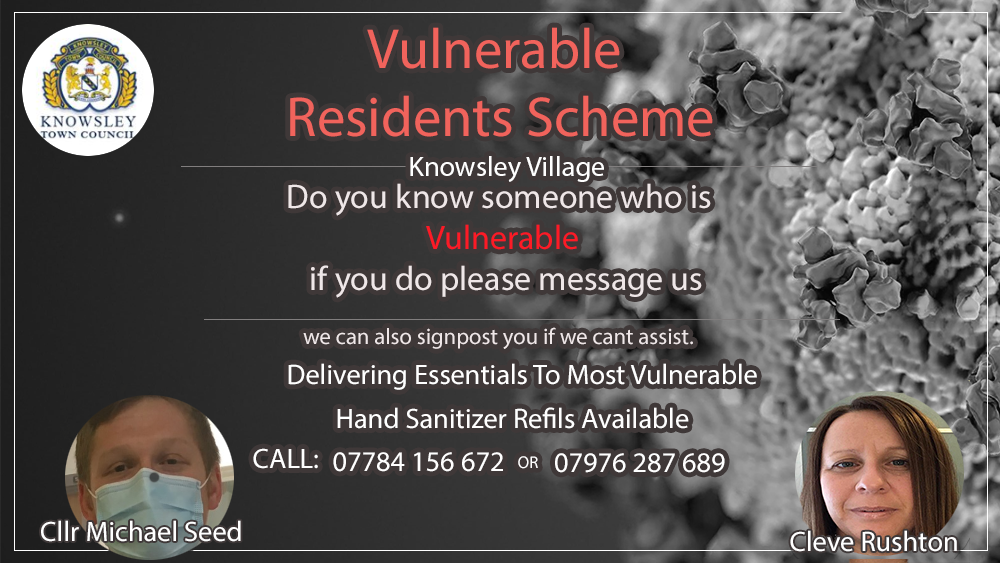 KNOWSLEY
KNOWSLEY TOWN COUNCIL

Vulnerable Residents Scheme

Knowsley Village

Do you know someone who is Vulnerable if you do please message us

we can also signpost you if we cant assist.

Delivering Essentials To Most Vulnerable

Hand Sanitizer Refils Available

CALL: 07784 156 672 OR 07976 287 689

Cllr Michael Seed

Cleve Rushton